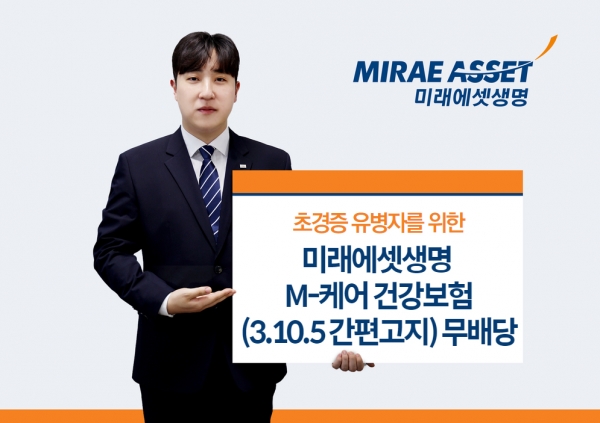 MIRAE ASSET
미래에셋생명

초경증 유병자를 위한
미래에셋생명
M-케어 건강보험
(3.10.5 간편고지) 무배당